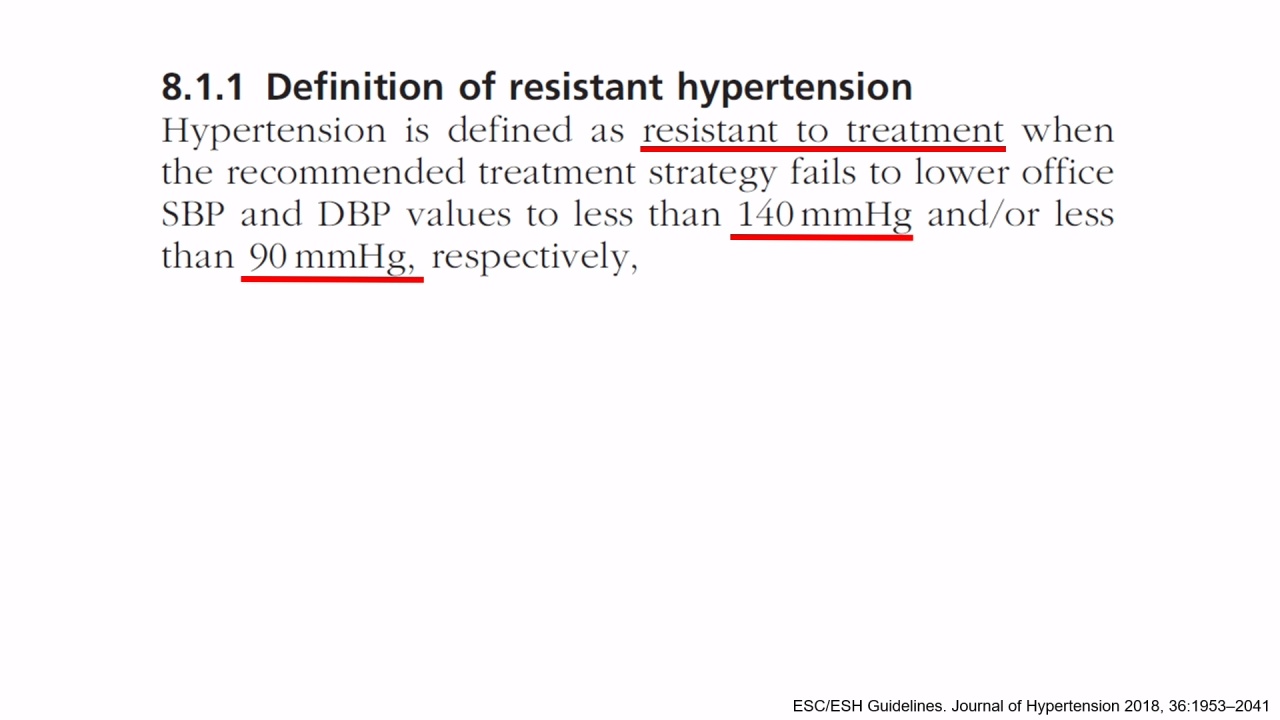 8.1.1 Definition of resistant hypertension

Hypertension is defined as resistant to treatment when the recommended treatment strategy fails to lower office SBP and DBP values to less than 140 mmHg and/or less than 90 mmHg, respectively,

ESC/ESH Guidelines. Journal of Hypertension 2018, 36:1953–2041